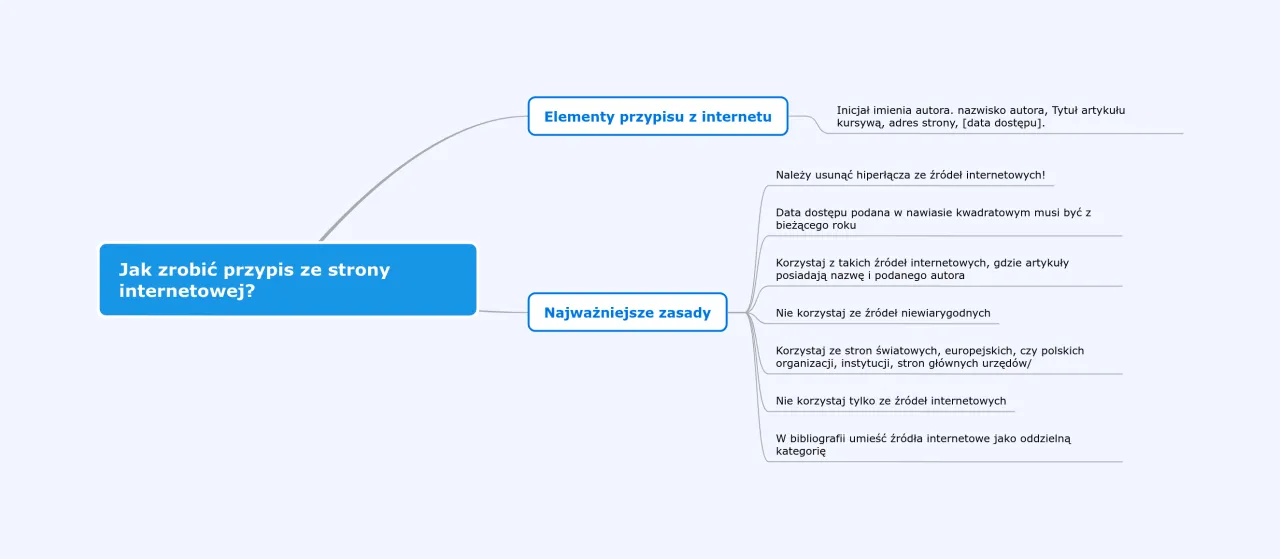 Jak zrobić przypis ze strony internetowej?

Elementy przypisu z internetu

Inicjał imienia autora. nazwisko autora, Tytuł artykułu kursywą, adres strony, [data dostępu].

Najważniejsze zasady

Należy usunąć hiperłącza ze źródeł internetowych!

Data dostępu podana w nawiasie kwadratowym musi być z bieżącego roku

Korzystaj z takich źródeł internetowych, gdzie artykuły posiadają nazwę i podanego autora

Nie korzystaj ze źródeł niewiarygodnych

Korzystaj ze stron światowych, europejskich, czy polskich organizacji, instytucji, stron głównych urzędów/

Nie korzystaj tylko ze źródeł internetowych

W bibliografii umieść źródła internetowe jako oddzielną kategorię